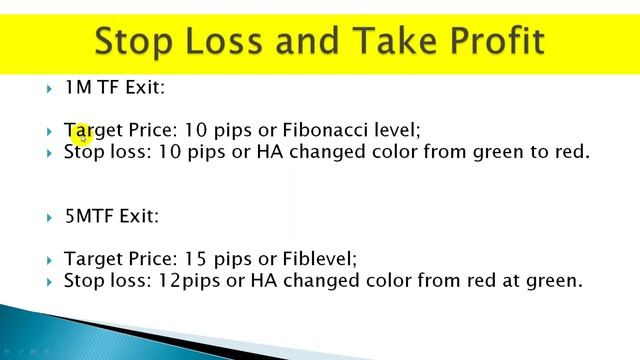 Stop Loss and Take Profit

1M TF Exit:

Target Price: 10 pips or Fibonacci level;
Stop loss: 10 pips or HA changed color from green to red.

5MTF Exit:

Target Price: 15 pips or Fiblevel;
Stop loss: 12pips or HA changed color from red at green.